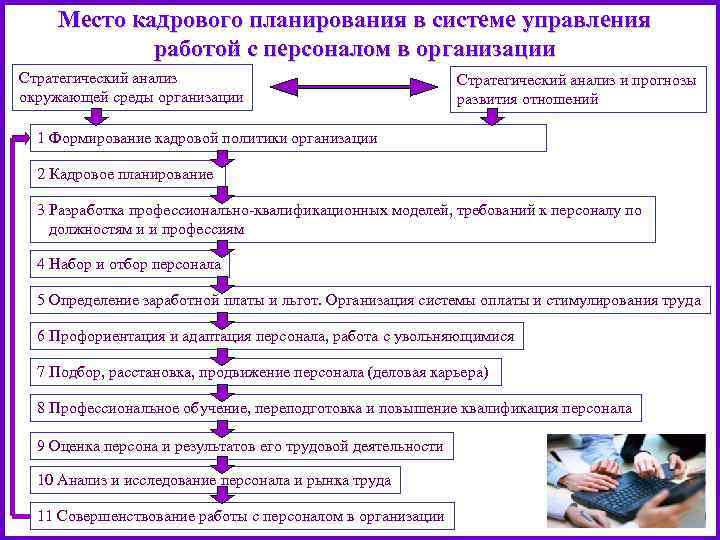 Место кадрового планирования в системе управления работой с персоналом в организации

Стратегический анализ окружающей среды организации

Стратегический анализ и прогнозы развития отношений

1 Формирование кадровой политики организации

2 Кадровое планирование

3 Разработка профессионально-квалификационных моделей, требований к персоналу по должностям и и профессиям

4 Набор и отбор персонала

5 Определение заработной платы и льгот. Организация системы оплаты и стимулирования труда

6 Профориентация и адаптация персонала, работа с увольняющимися

7 Подбор, расстановка, продвижение персонала (деловая карьера)

8 Профессиональное обучение, переподготовка и повышение квалификация персонала

9 Оценка персона и результатов его трудовой деятельности

10 Анализ и исследование персонала и рынка труда

11 Совершенствование работы с персоналом в организации